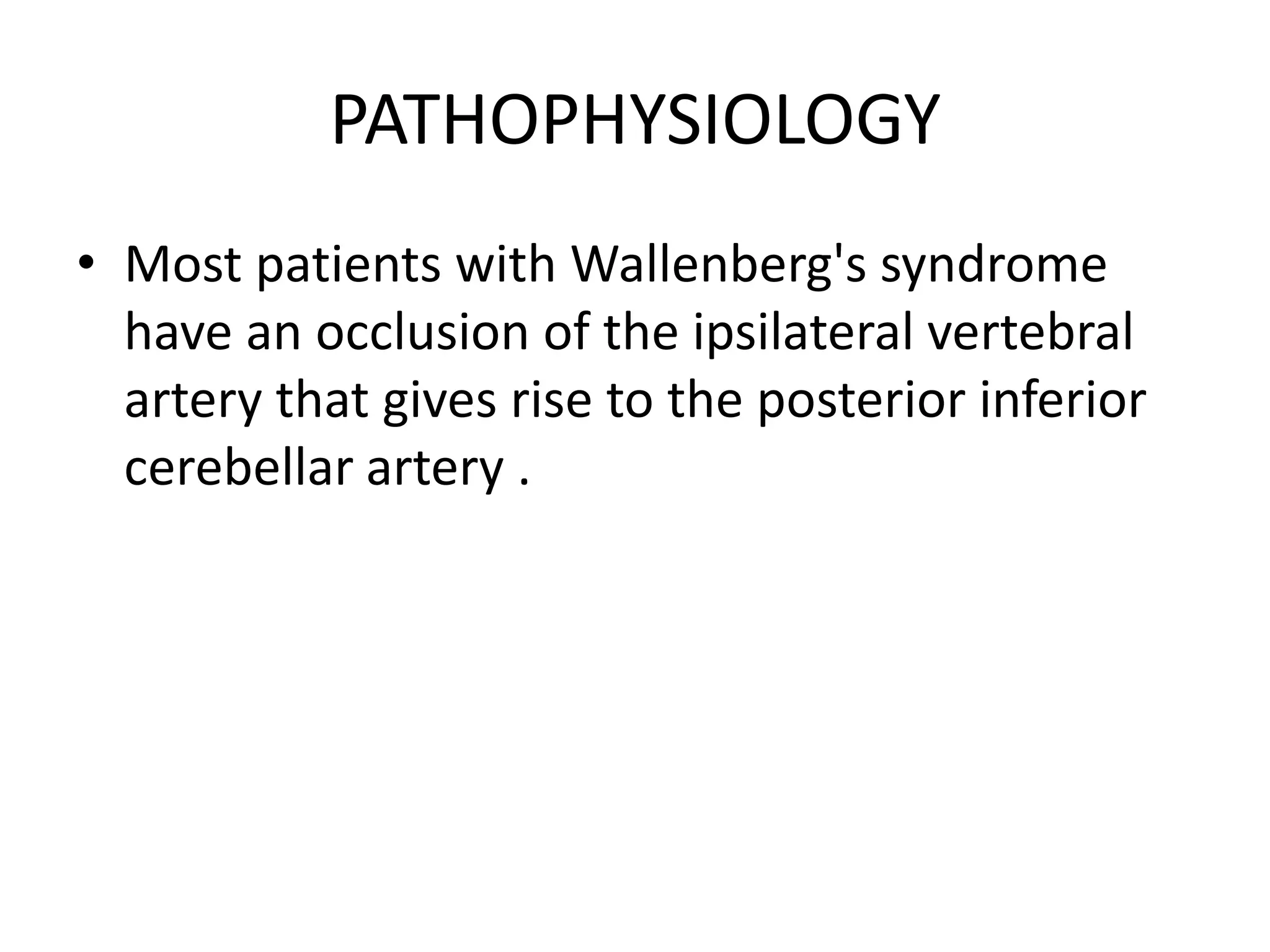 PATHOPHYSIOLOGY

• Most patients with Wallenberg's syndrome have an occlusion of the ipsilateral vertebral artery that gives rise to the posterior inferior cerebellar artery .